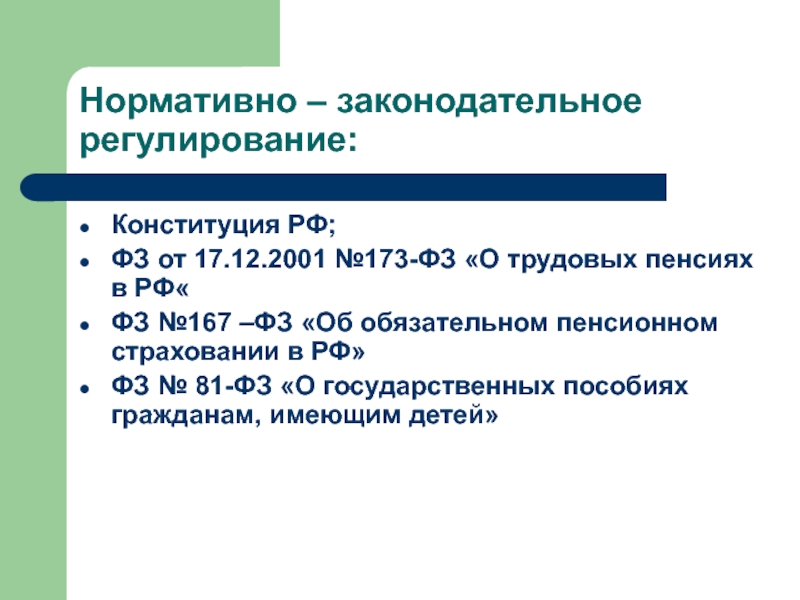 Нормативно – законодательное регулирование:

- Конституция РФ;
- ФЗ от 17.12.2001 №173-ФЗ «О трудовых пенсиях в РФ«
- ФЗ №167 –ФЗ «Об обязательном пенсионном страховании в РФ»
- ФЗ № 81-ФЗ «О государственных пособиях гражданам, имеющим детей»